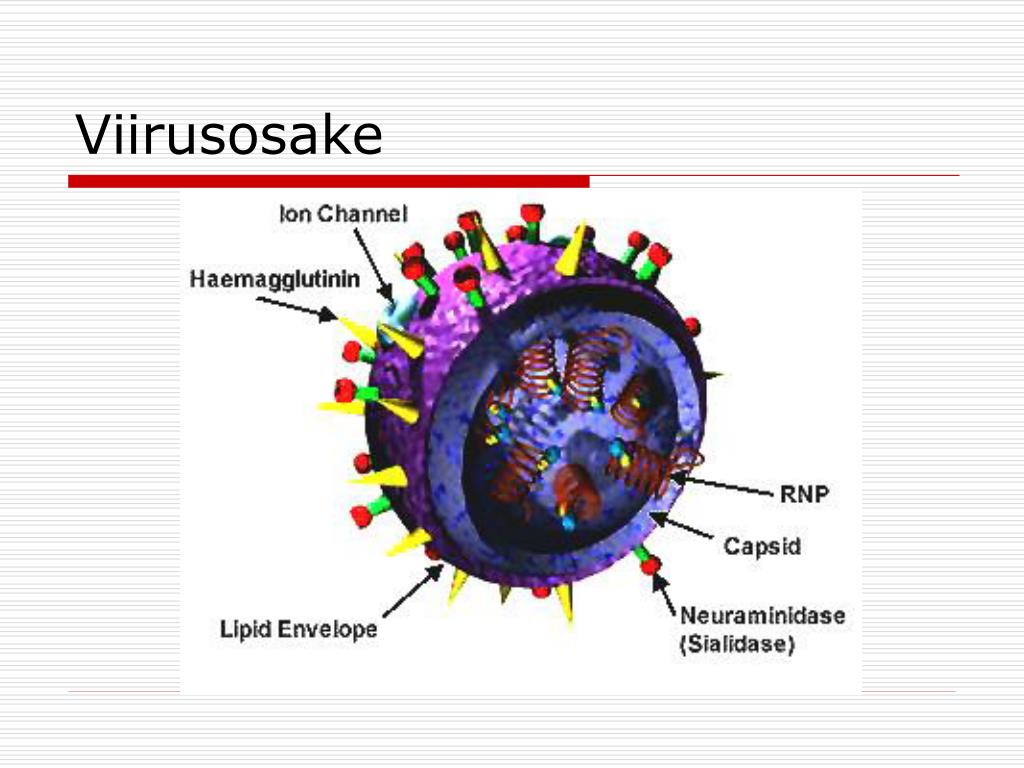 Viirusosake

Ion Channel

Haemagglutinin

RNP

Capsid

Lipid Envelope

Neuraminidase (Sialidase)